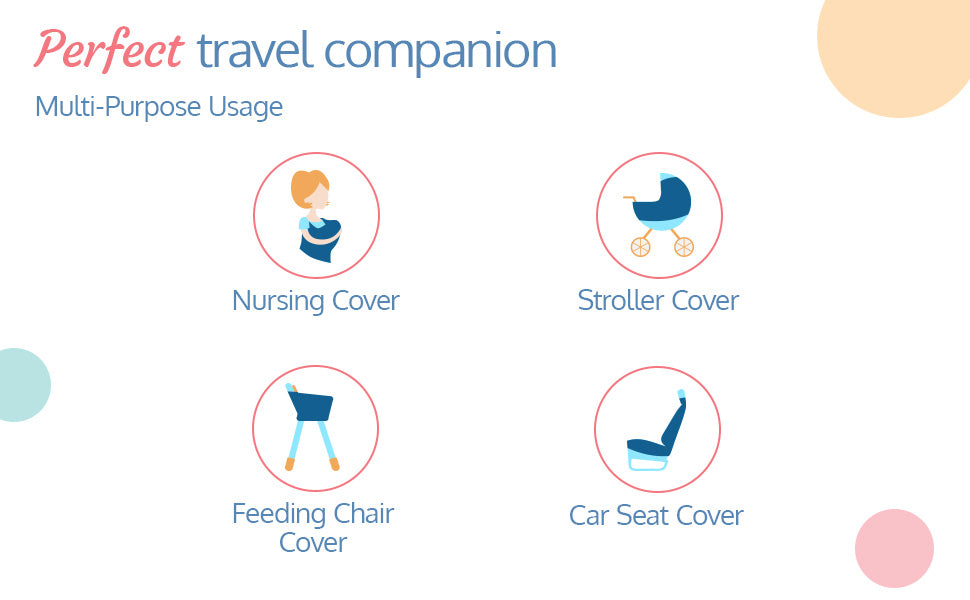 Perfect travel companion

Multi-Purpose Usage

Nursing Cover

Stroller Cover

Feeding Chair Cover

Car Seat Cover